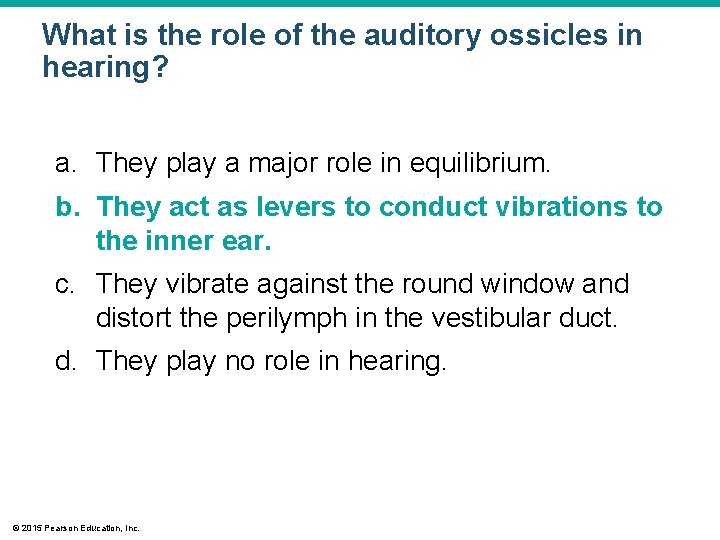 What is the role of the auditory ossicles in hearing?

a. They play a major role in equilibrium.

b. They act as levers to conduct vibrations to the inner ear.

c. They vibrate against the round window and distort the perilymph in the vestibular duct.

d. They play no role in hearing.

© 2015 Pearson Education, Inc.